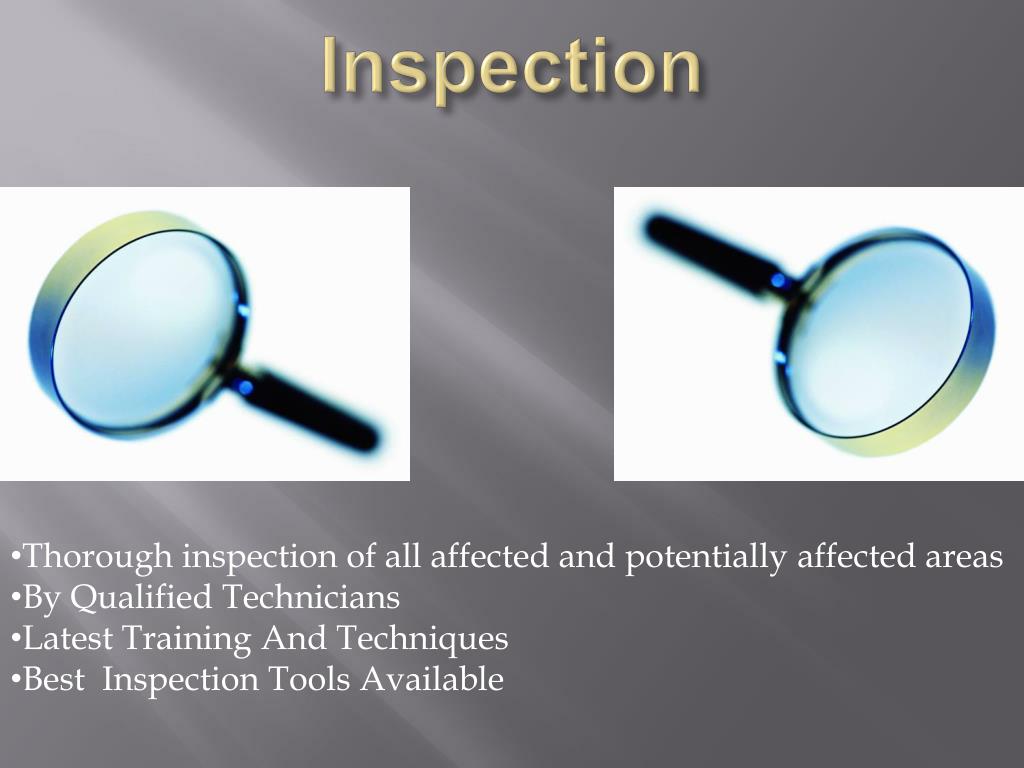 Inspection

•Thorough inspection of all affected and potentially affected areas
•By Qualified Technicians
•Latest Training And Techniques
•Best Inspection Tools Available